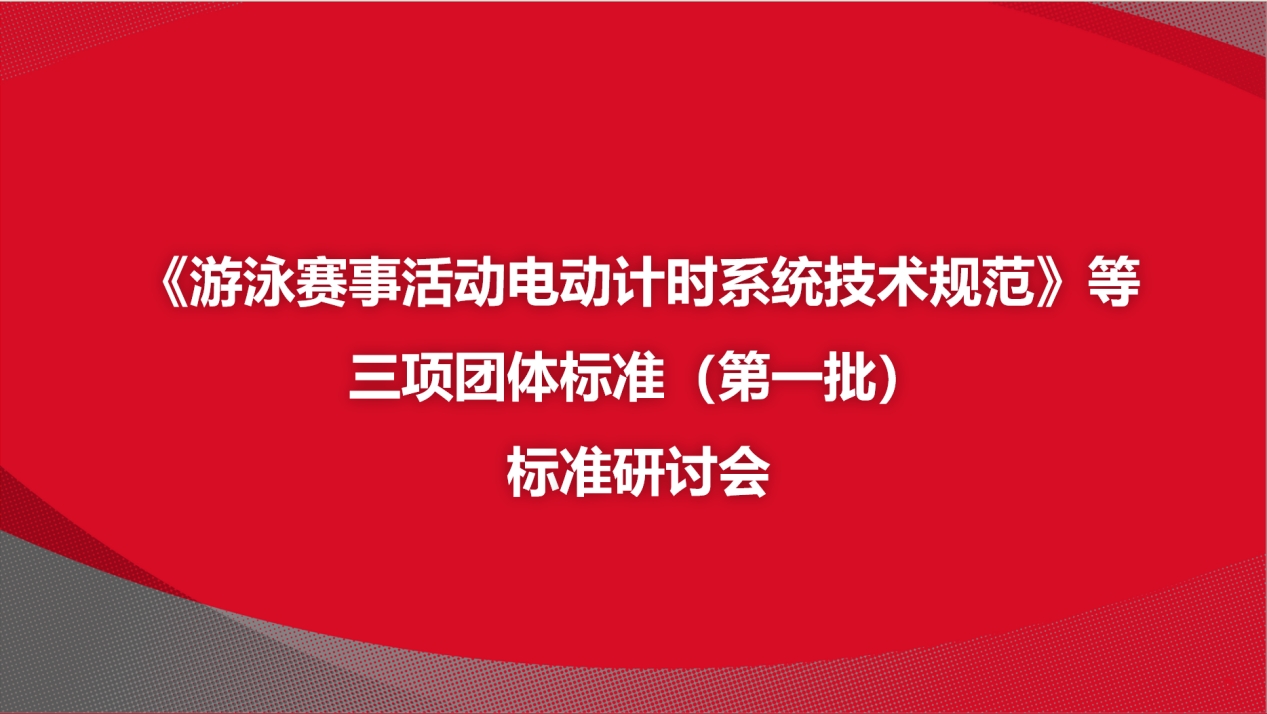 《游泳赛事活动电动计时系统技术规范》等

三项团体标准（第一批）

标准研讨会